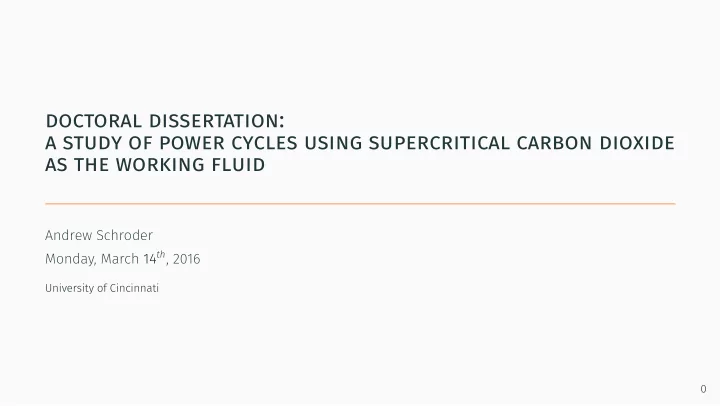 DOCTORAL DISSERTATION:
A STUDY OF POWER CYCLES USING SUPERCRITICAL CARBON DIOXIDE AS THE WORKING FLUID

Andrew Schroder

Monday, March $14^{th}$, 2016

University of Cincinnati

0